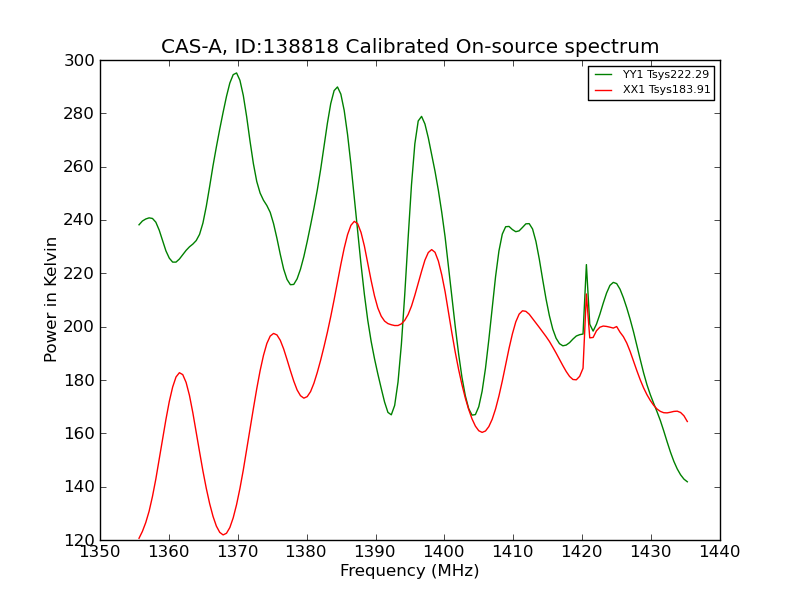 CAS-A, ID:138818 Calibrated On-source spectrum

YY1 Tsys222.29
XX1 Tsys183.91

Power in Kelvin

300
280
260
240
220
200
180
160
140
120

1350 1360 1370 1380 1390 1400 1410 1420 1430 1440

Frequency (MHz)